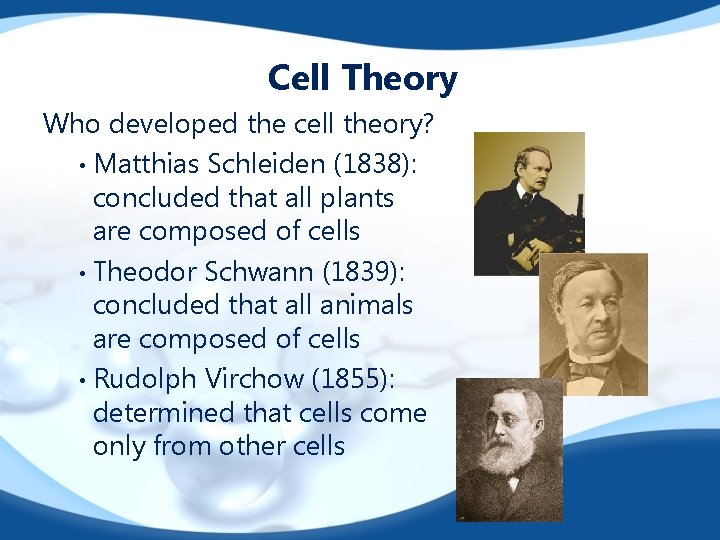 Cell Theory

Who developed the cell theory?

• Matthias Schleiden (1838): concluded that all plants are composed of cells

• Theodor Schwann (1839): concluded that all animals are composed of cells

• Rudolph Virchow (1855): determined that cells come only from other cells